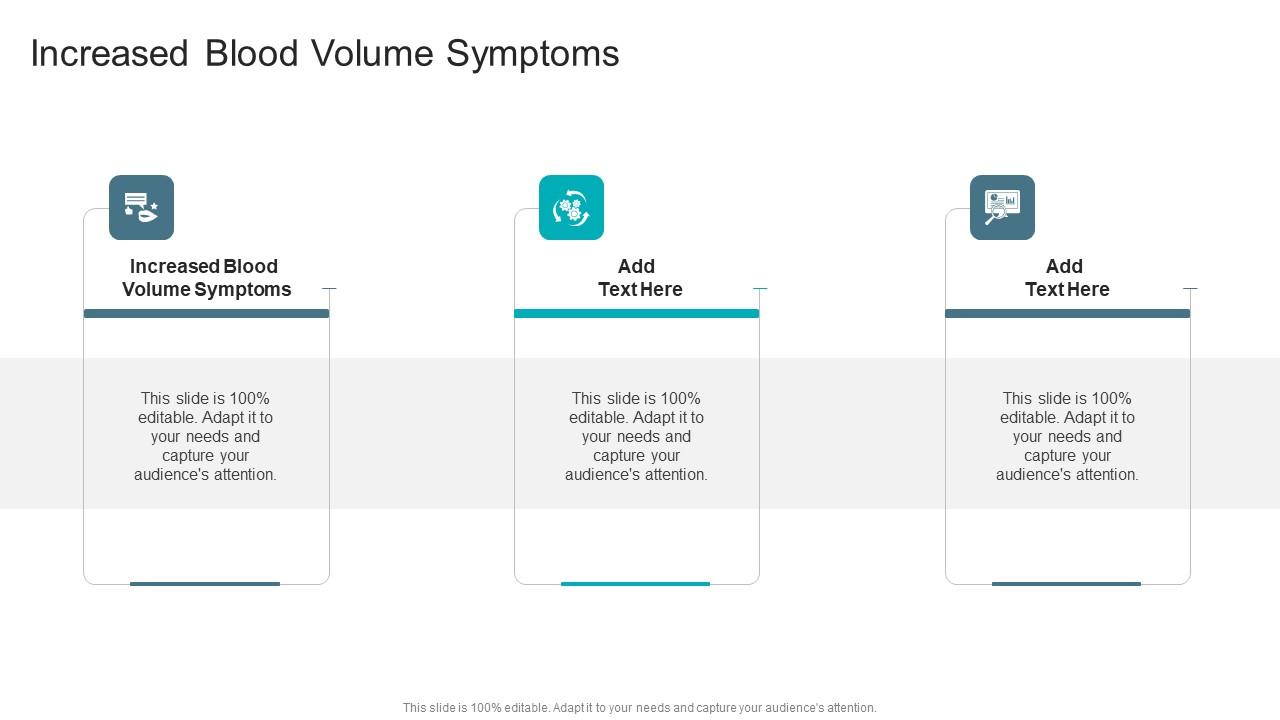 Increased Blood Volume Symptoms

Increased Blood Volume Symptoms

This slide is 100% editable. Adapt it to your needs and capture your audience's attention.

Add Text Here

This slide is 100% editable. Adapt it to your needs and capture your audience's attention.

Add Text Here

This slide is 100% editable. Adapt it to your needs and capture your audience's attention.

This slide is 100% editable. Adapt it to your needs and capture your audience's attention.